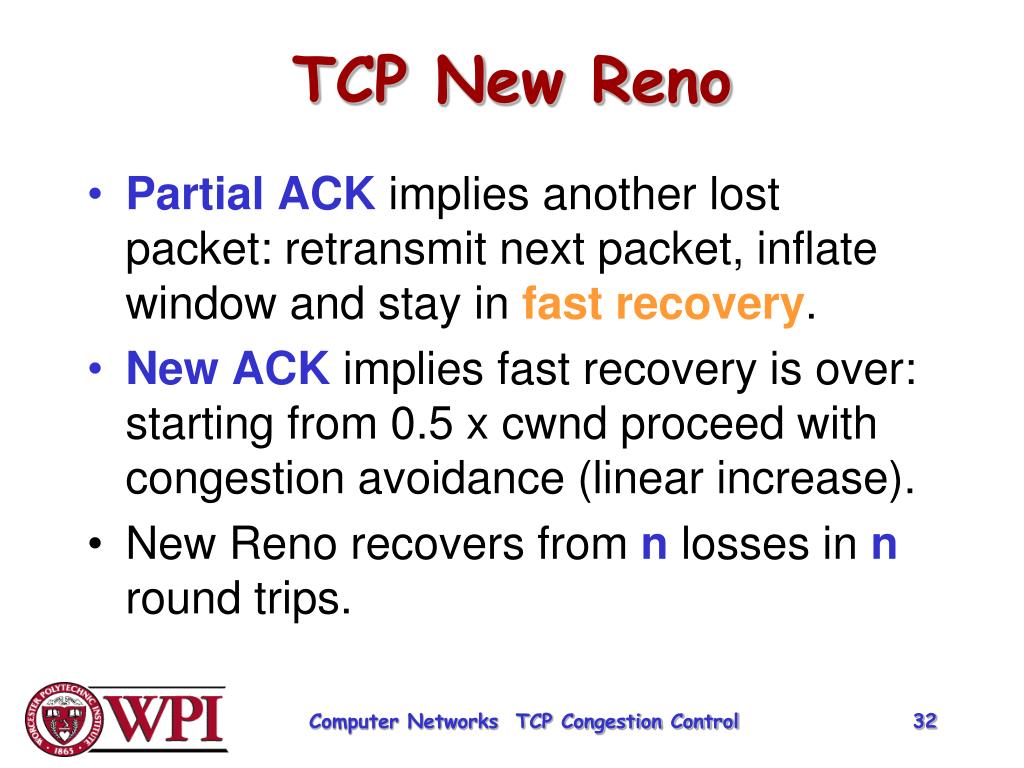 TCP New Reno

• Partial ACK implies another lost packet: retransmit next packet, inflate window and stay in fast recovery.
• New ACK implies fast recovery is over: starting from 0.5 x cwnd proceed with congestion avoidance (linear increase).
• New Reno recovers from n losses in n round trips.

WORCESTER POLYTECHNIC INSTITUTE 1865 WPI

Computer Networks TCP Congestion Control

32